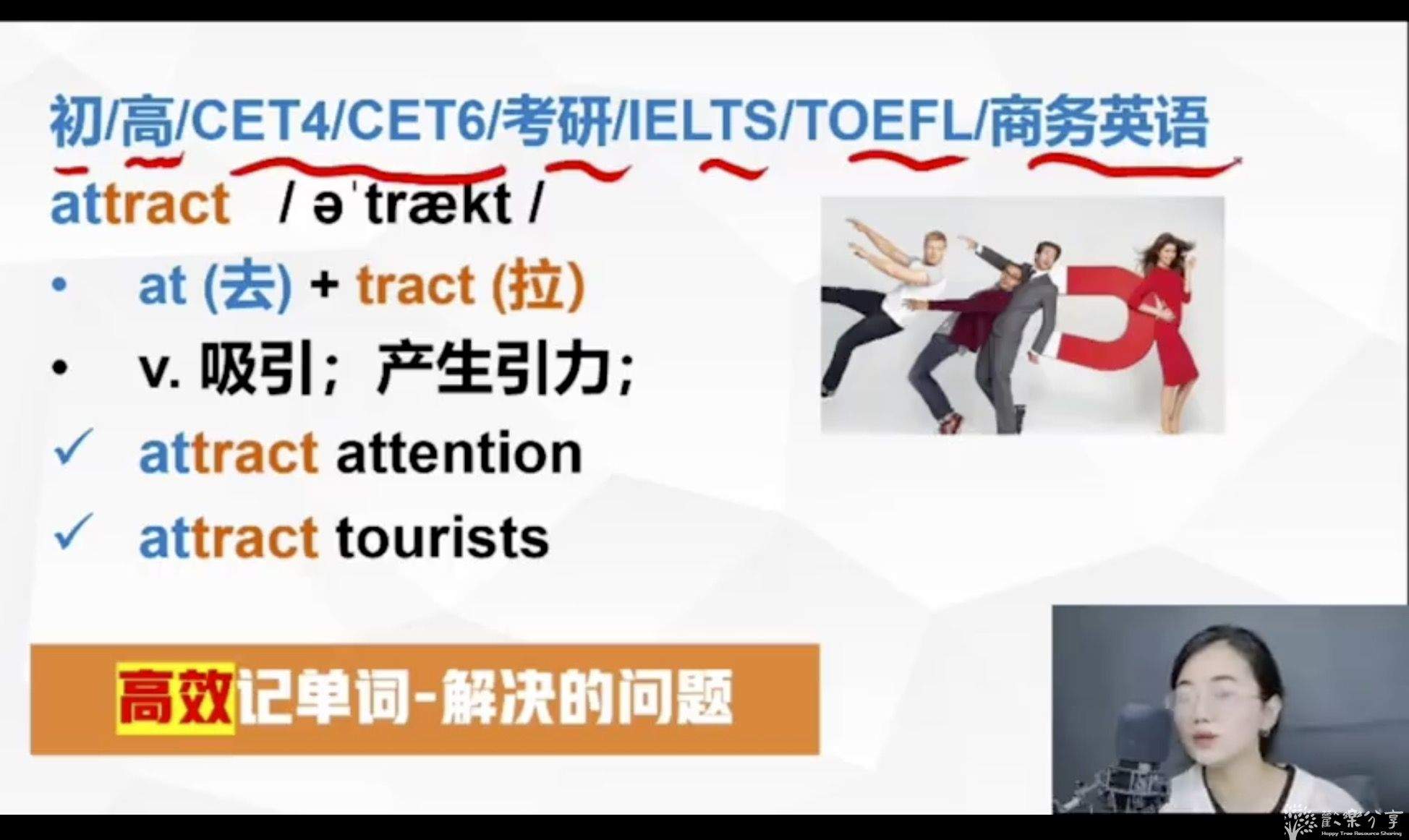 初/高/CET4/CET6/考研/IELTS/TOEFL/商务英语

attract / əˈtrækt /

• at (去) + tract (拉)

• v. 吸引；产生引力；

✓ attract attention

✓ attract tourists

高效记单词-解决的问题

歡樂分享
Happy Tree Resource Sharing